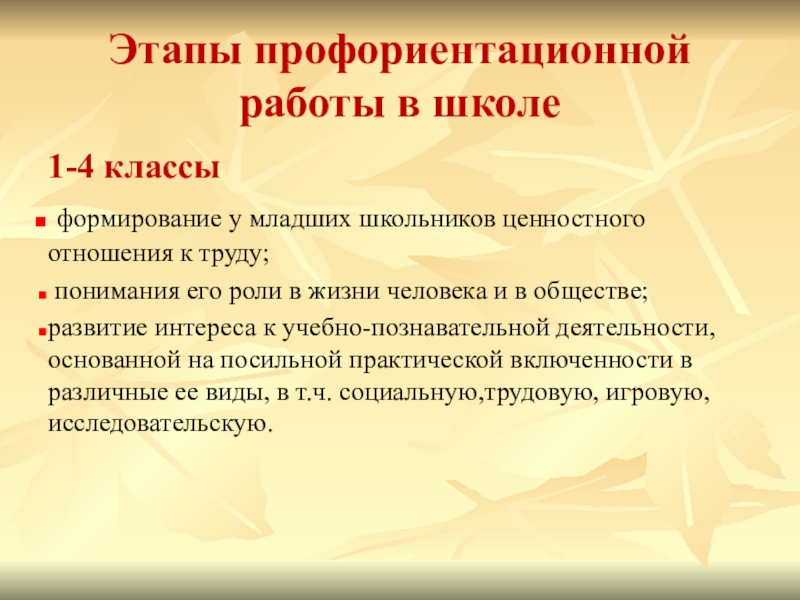 Этапы профориентационной работы в школе

1-4 классы

формирование у младших школьников ценностного отношения к труду;

понимания его роли в жизни человека и в обществе;

развитие интереса к учебно-познавательной деятельности, основанной на посильной практической включенности в различные ее виды, в т.ч. социальную,трудовую, игровую, исследовательскую.